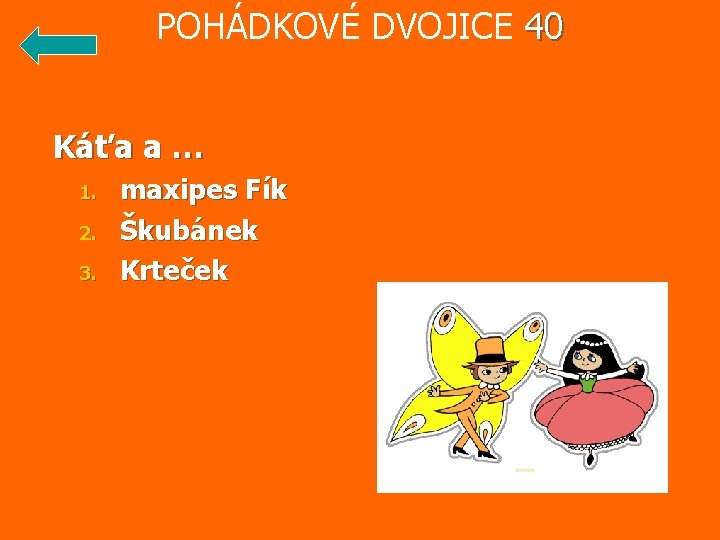 POHÁDKOVÉ DVOJICE 40

Káťa a …

1. maxipes Fík
2. Škubánek
3. Krteček